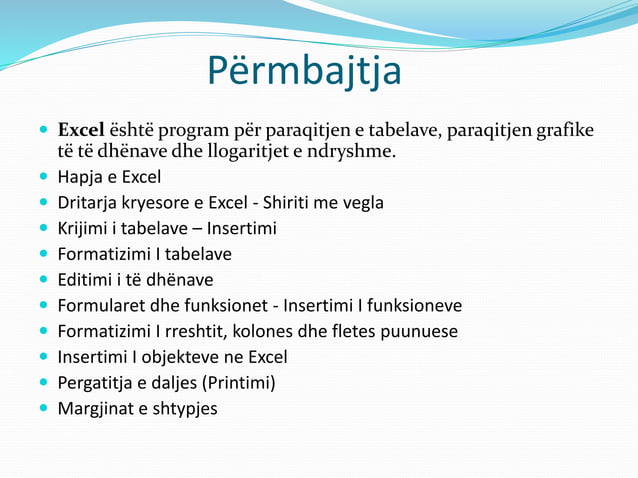 Përmbajtja

- Excel është program për paraqitjen e tabelave, paraqitjen grafike të të dhënave dhe llogaritjet e ndryshme.
- Hapja e Excel
- Dritarja kryesore e Excel - Shiriti me vegla
- Krijimi i tabelave – Insertimi
- Formatizimi I tabelave
- Editimi i të dhënave
- Formularet dhe funksionet - Insertimi I funksioneve
- Formatizimi I rreshtit, kolones dhe fletes puunuese
- Insertimi I objekteve ne Excel
- Pergatitja e daljes (Printimi)
- Margjinat e shtypjes